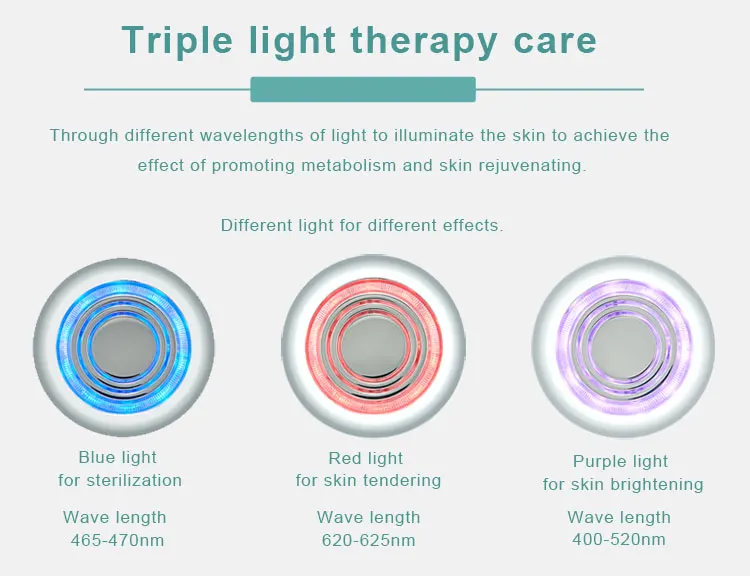 Triple light therapy care

Through different wavelengths of light to illuminate the skin to achieve the effect of promoting metabolism and skin rejuvenating.

Different light for different effects.

Blue light
for sterilization

Wave length
465-470nm

Red light
for skin tendering

Wave length
620-625nm

Purple light
for skin brightening

Wave length
400-520nm